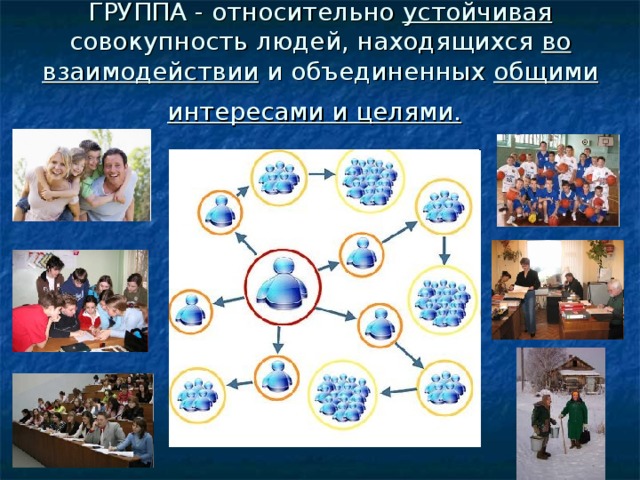 ГРУППА - относительно устойчивая совокупность людей, находящихся во взаимодействии и объединенных общими интересами и целями.